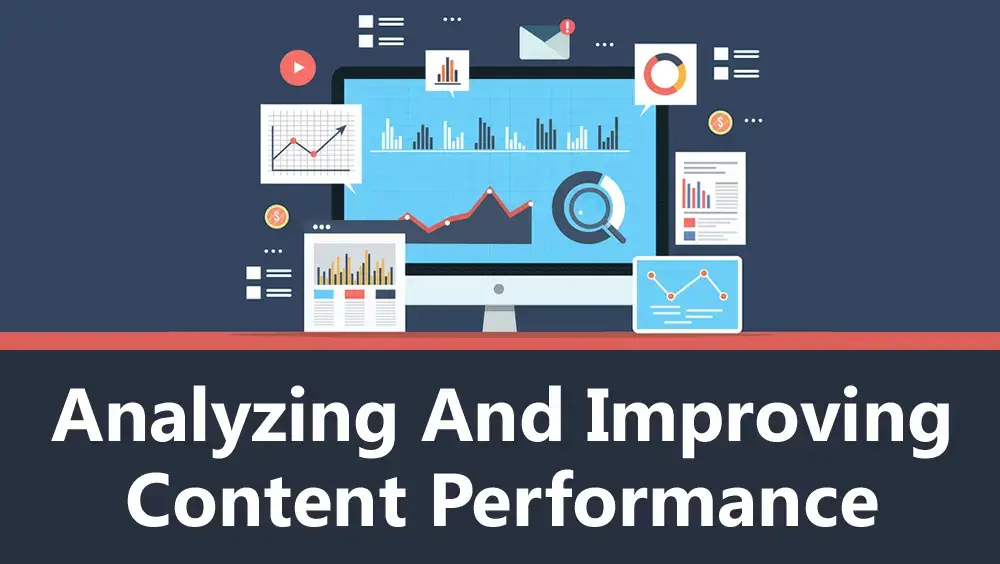 Analyzing And Improving Content Performance